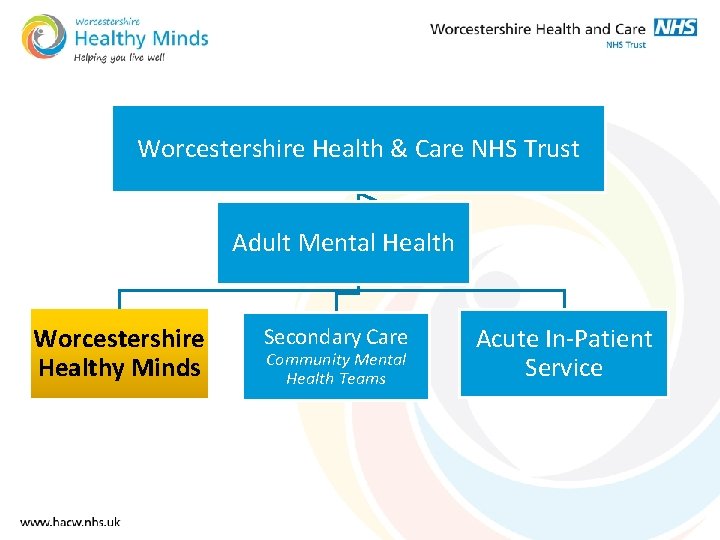 Worcestershire
Healthy Minds
Helping you live well

Worcestershire Health and Care NHS
NHS Trust

Worcestershire Health & Care NHS Trust

Adult Mental Health

Worcestershire Healthy Minds

Secondary Care
Community Mental Health Teams

Acute In-Patient Service

www.hacw.nhs.uk